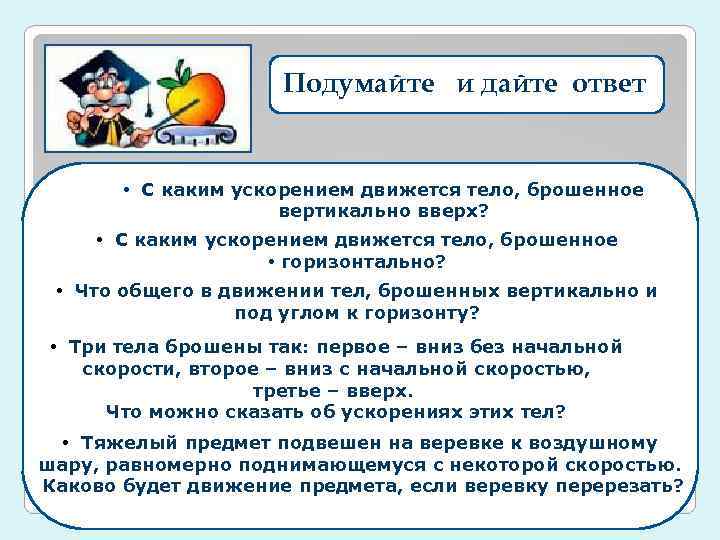 Подумайте и дайте ответ

• С каким ускорением движется тело, брошенное вертикально вверх?

• С каким ускорением движется тело, брошенное • горизонтально?

• Что общего в движении тел, брошенных вертикально и под углом к горизонту?

• Три тела брошены так: первое – вниз без начальной скорости, второе – вниз с начальной скоростью, третье – вверх. Что можно сказать об ускорениях этих тел?

• Тяжелый предмет подвешен на веревке к воздушному шару, равномерно поднимающемуся с некоторой скоростью. Каково будет движение предмета, если веревку перерезать?